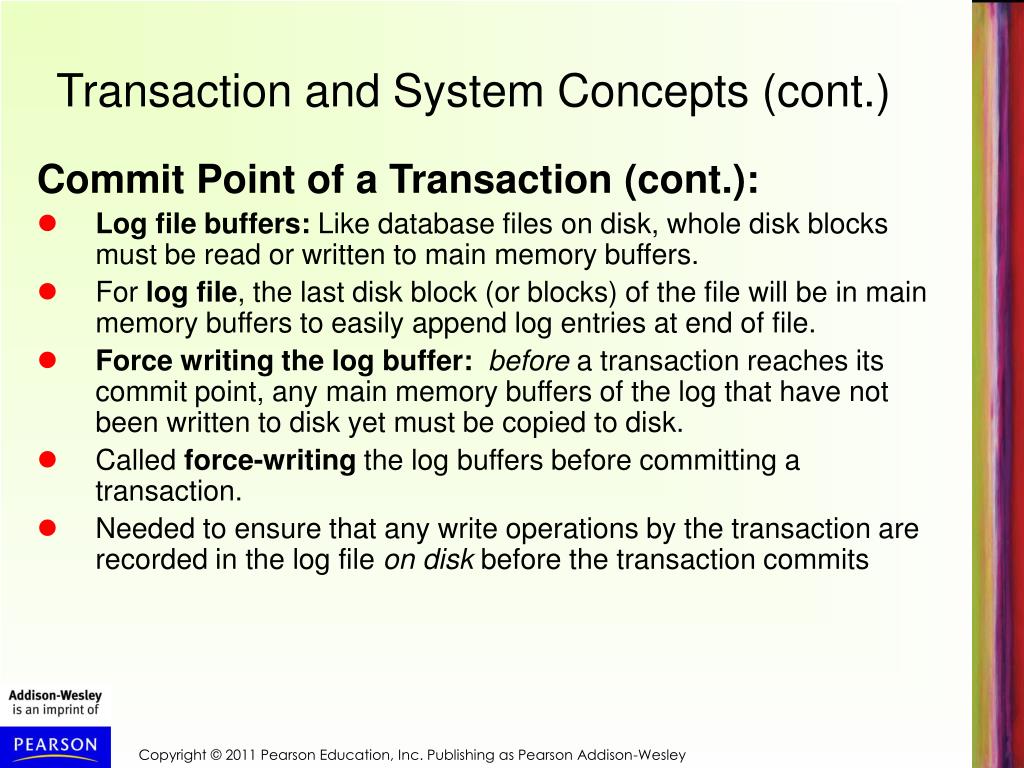 Transaction and System Concepts (cont.)

Commit Point of a Transaction (cont.):

- Log file buffers: Like database files on disk, whole disk blocks must be read or written to main memory buffers.
- For log file, the last disk block (or blocks) of the file will be in main memory buffers to easily append log entries at end of file.
- Force writing the log buffer: before a transaction reaches its commit point, any main memory buffers of the log that have not been written to disk yet must be copied to disk.
- Called force-writing the log buffers before committing a transaction.
- Needed to ensure that any write operations by the transaction are recorded in the log file on disk before the transaction commits

Addison-Wesley is an imprint of

PEARSON

Copyright © 2011 Pearson Education, Inc. Publishing as Pearson Addison-Wesley